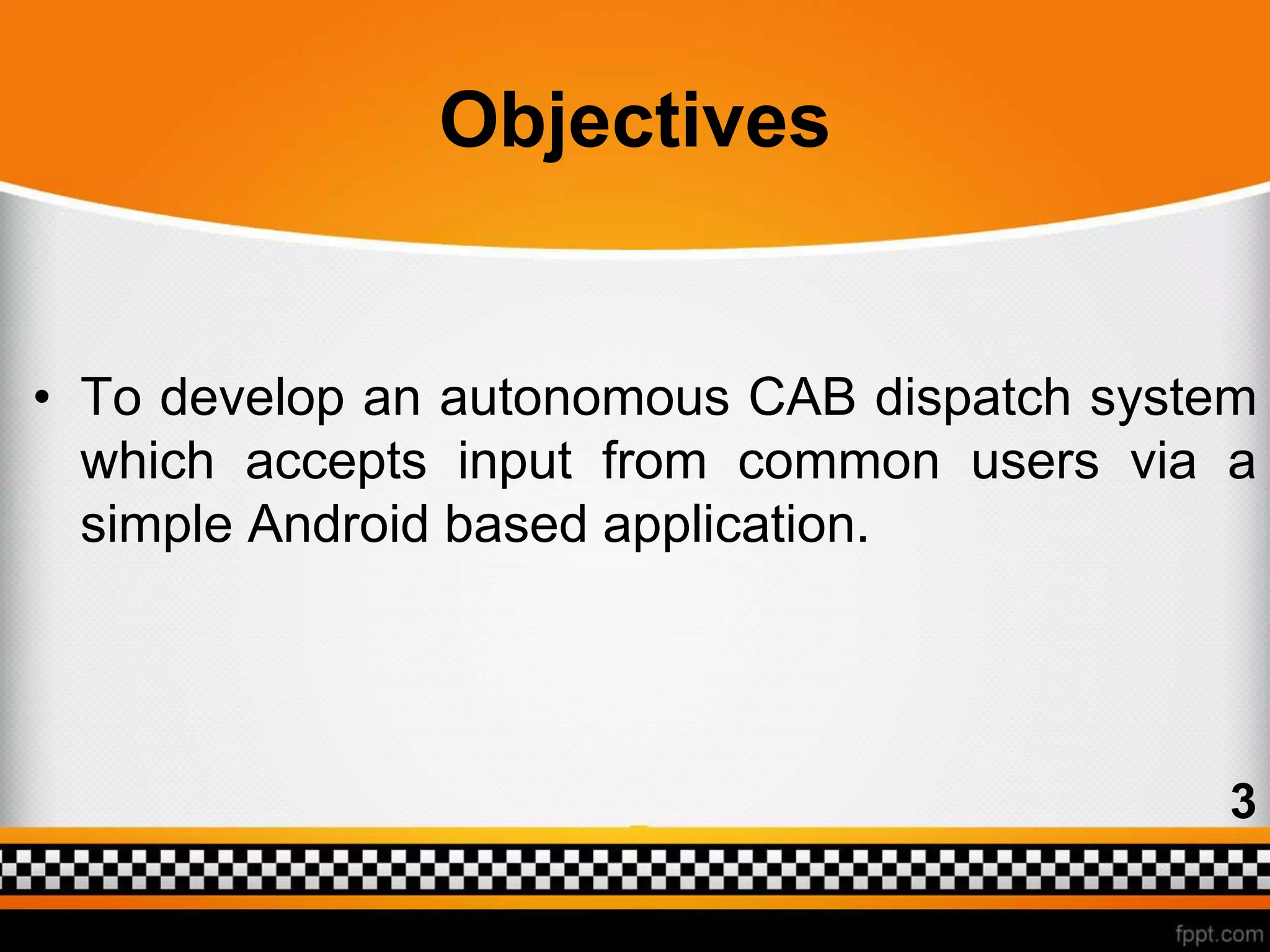 Objectives

• To develop an autonomous CAB dispatch system which accepts input from common users via a simple Android based application.

3

fppt.com